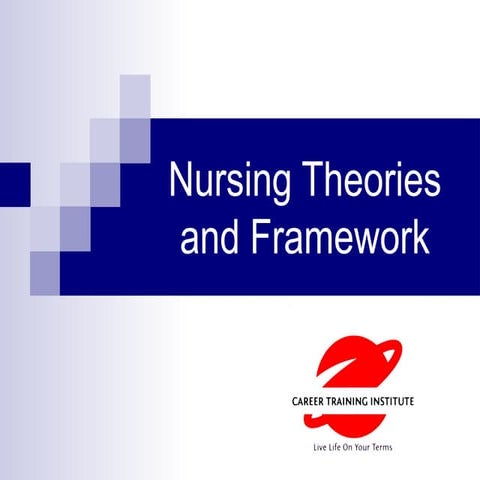 Nursing Theories and Framework

CAREER TRAINING INSTITUTE

Live Life On Your Terms